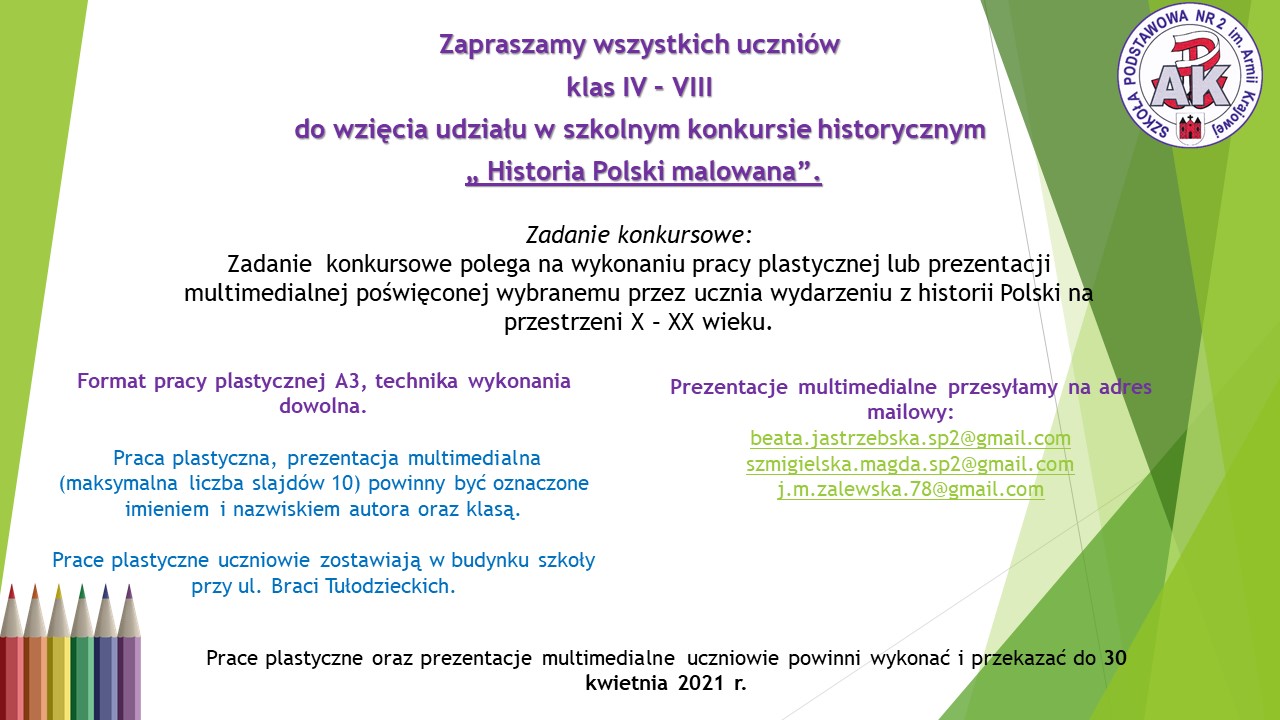 SZKOŁA PODSTAWOWA NR 2 im. Armii Krajowej
AK

Zapraszamy wszystkich uczniów
klas IV – VIII
do wzięcia udziału w szkolnym konkursie historycznym
„ Historia Polski malowana”.

Zadanie konkursowe:
Zadanie konkursowe polega na wykonaniu pracy plastycznej lub prezentacji multimedialnej poświęconej wybranemu przez ucznia wydarzeniu z historii Polski na przestrzeni X – XX wieku.

Format pracy plastycznej A3, technika wykonania dowolna.

Praca plastyczna, prezentacja multimedialna (maksymalna liczba slajdów 10) powinny być oznaczone imieniem i nazwiskiem autora oraz klasą.

Prace plastyczne uczniowie zostawiają w budynku szkoły przy ul. Braci Tułodzieckich.

Prezentacje multimedialne przesyłamy na adres mailowy:
beata.jastrzebska.sp2@gmail.com
szmigielska.magda.sp2@gmail.com
j.m.zalewska.78@gmail.com

Prace plastyczne oraz prezentacje multimedialne uczniowie powinni wykonać i przekazać do 30 kwietnia 2021 r.